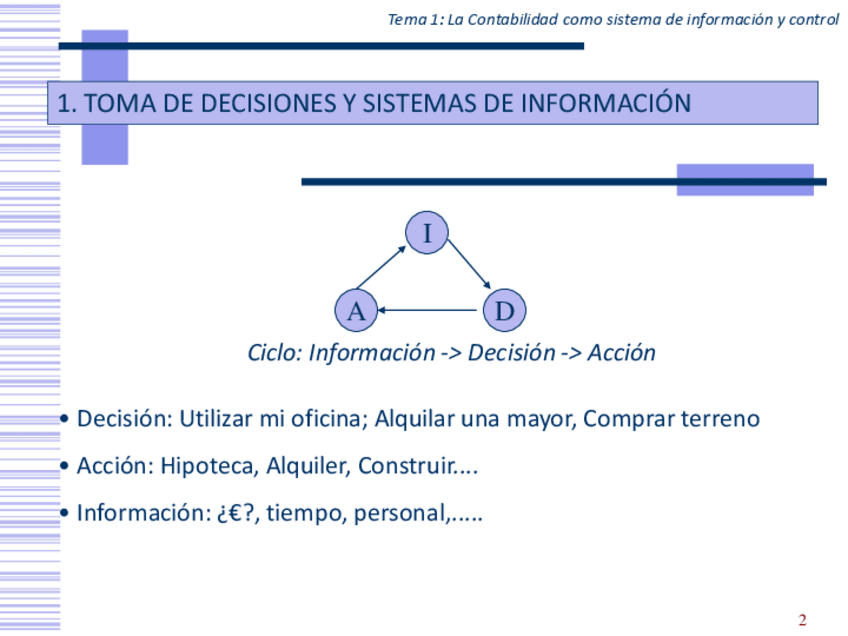 Tema 1: La Contabilidad como sistema de información y control

1. TOMA DE DECISIONES Y SISTEMAS DE INFORMACIÓN

I

A

D

Ciclo: Información -> Decisión -> Acción

• Decisión: Utilizar mi oficina; Alquilar una mayor, Comprar terreno

• Acción: Hipoteca, Alquiler, Construir....

• Información: ¿€?, tiempo, personal,.....

2